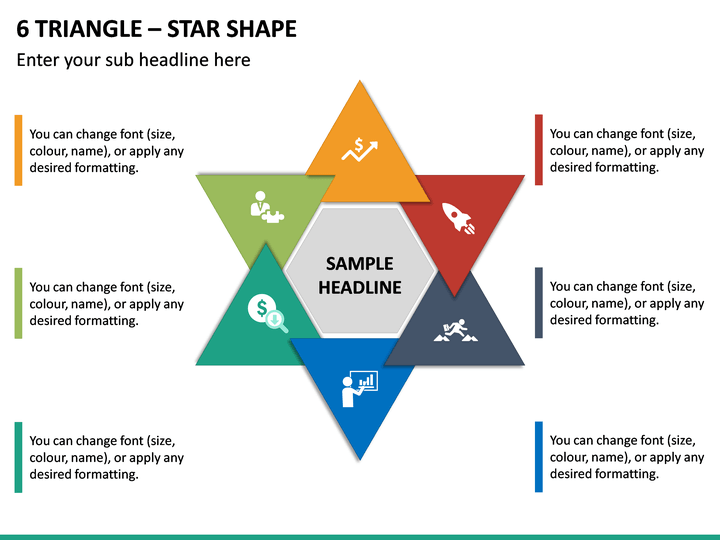 6 TRIANGLE – STAR SHAPE

Enter your sub headline here

You can change font (size, colour, name), or apply any desired formatting.

You can change font (size, colour, name), or apply any desired formatting.

You can change font (size, colour, name), or apply any desired formatting.

SAMPLE HEADLINE

You can change font (size, colour, name), or apply any desired formatting.

You can change font (size, colour, name), or apply any desired formatting.

You can change font (size, colour, name), or apply any desired formatting.